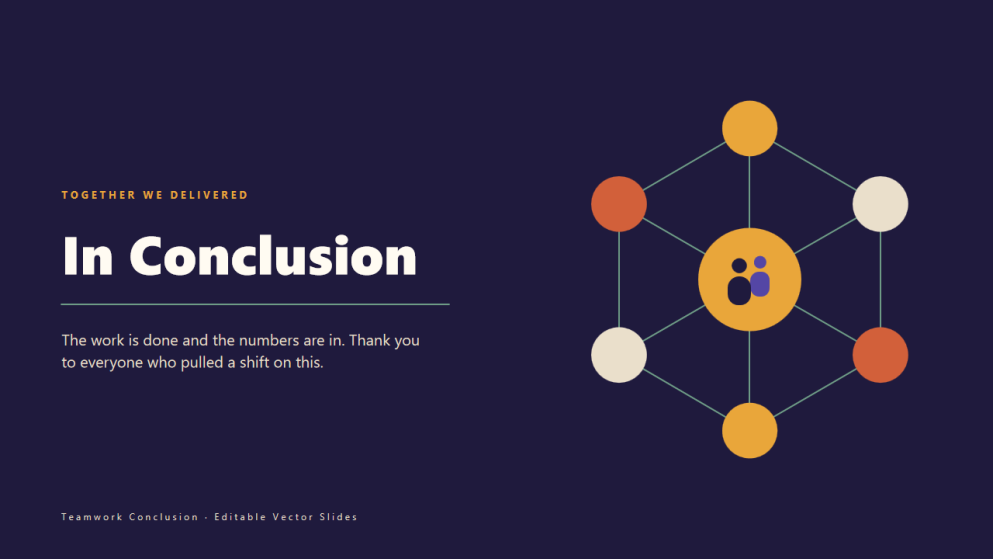 TOGETHER WE DELIVERED

In Conclusion

The work is done and the numbers are in. Thank you to everyone who pulled a shift on this.

Teamwork Conclusion - Editable Vector Slides